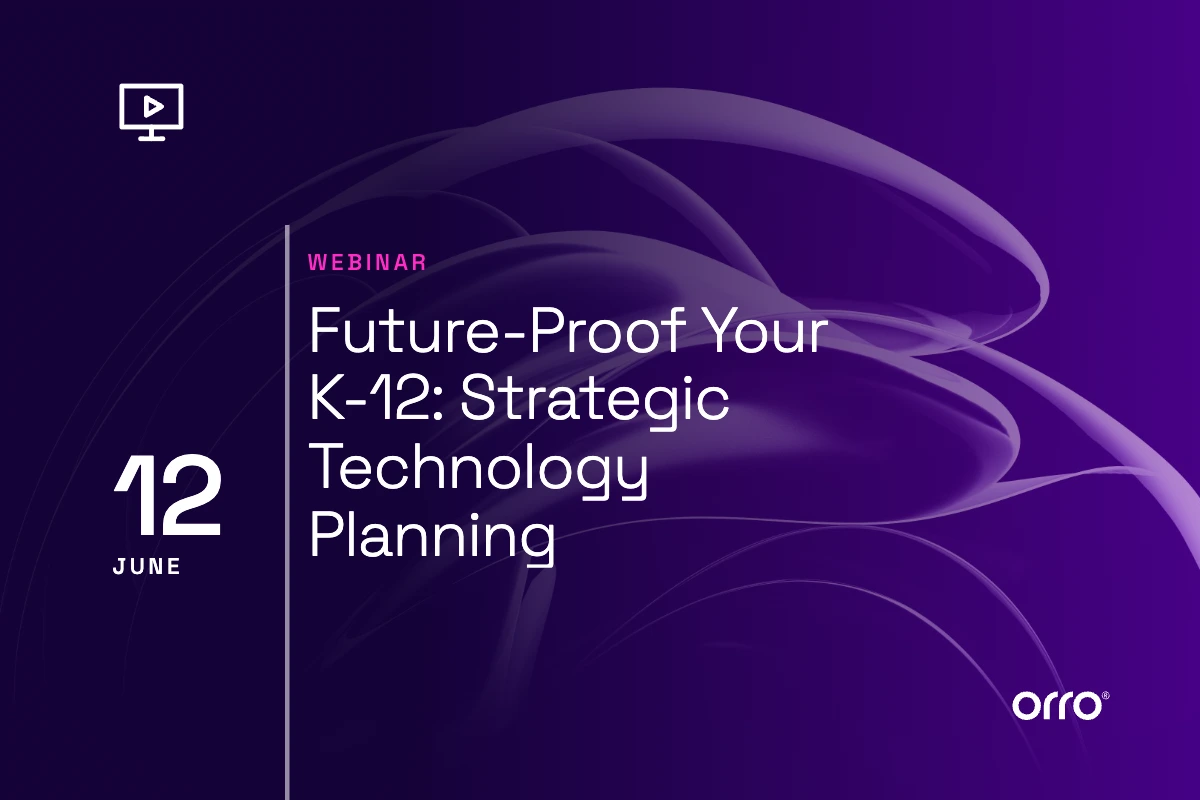 12
JUNE

WEBINAR

Future-Proof Your K-12: Strategic Technology Planning

orro®